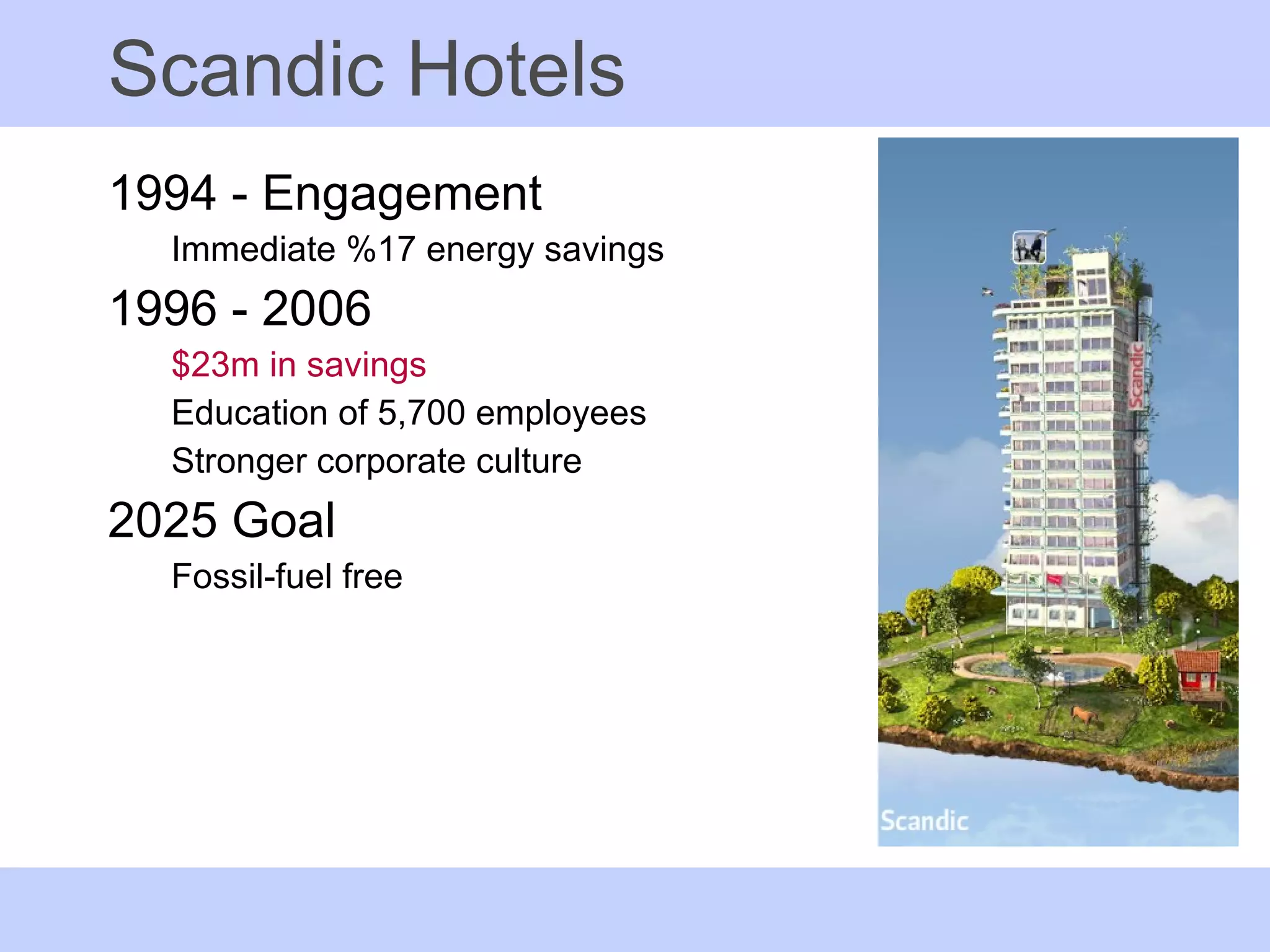 Scandic Hotels

1994 - Engagement

Immediate %17 energy savings

1996 - 2006

$23m in savings

Education of 5,700 employees

Stronger corporate culture

2025 Goal

Fossil-fuel free

Scandic

Scandic